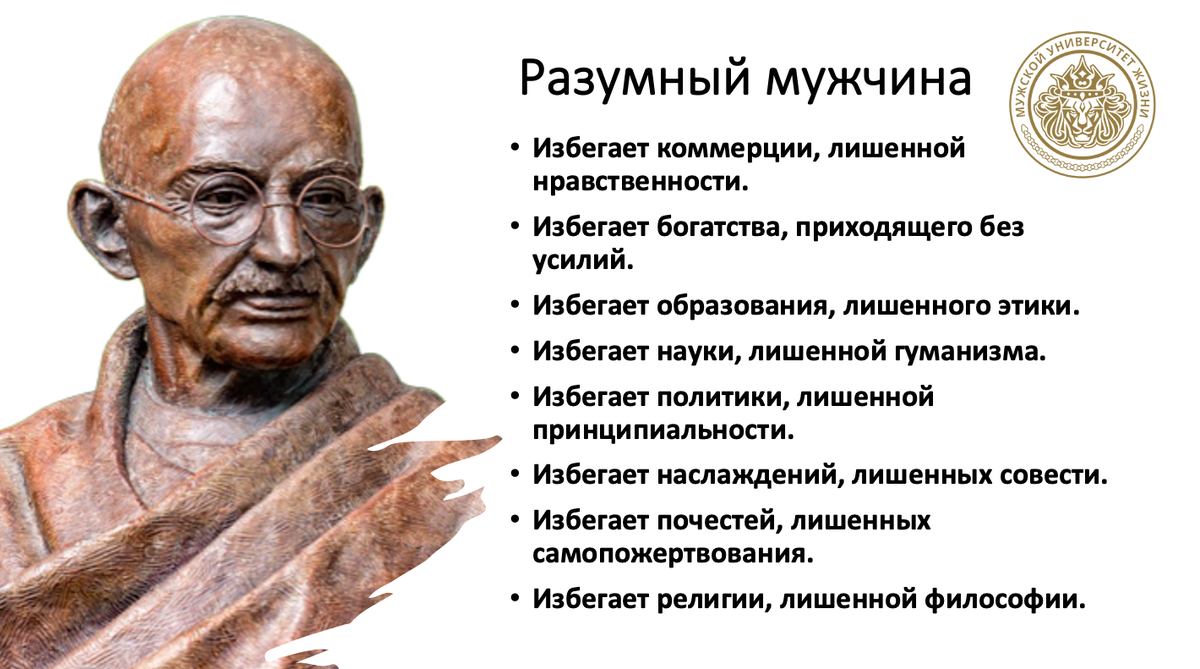 Разумный мужчина

МУЖСКОЙ УНИВЕРСИТЕТ ЖИЗНИ

• Избегает коммерции, лишенной нравственности.
• Избегает богатства, приходящего без усилий.
• Избегает образования, лишенного этики.
• Избегает науки, лишенной гуманизма.
• Избегает политики, лишенной принципиальности.
• Избегает наслаждений, лишенных совести.
• Избегает почестей, лишенных самопожертвования.
• Избегает религии, лишенной философии.